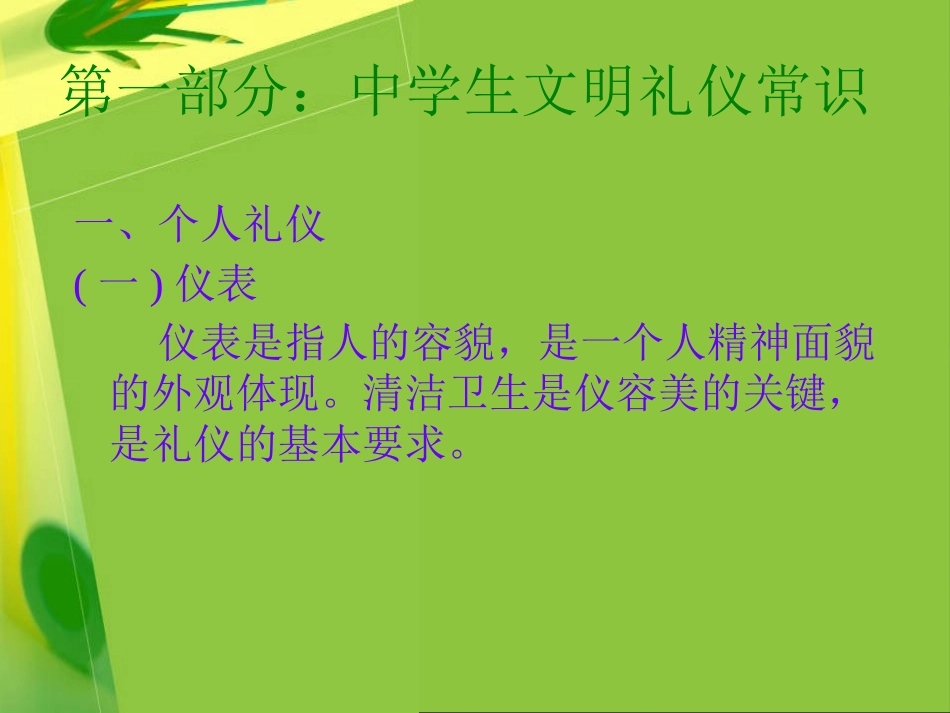 第一部分：中学生文明礼仪常识

一、个人礼仪

( 一 ) 仪表

仪表是指人的容貌，是一个人精神面貌的外观体现。清洁卫生是仪容美的关键，是礼仪的基本要求。